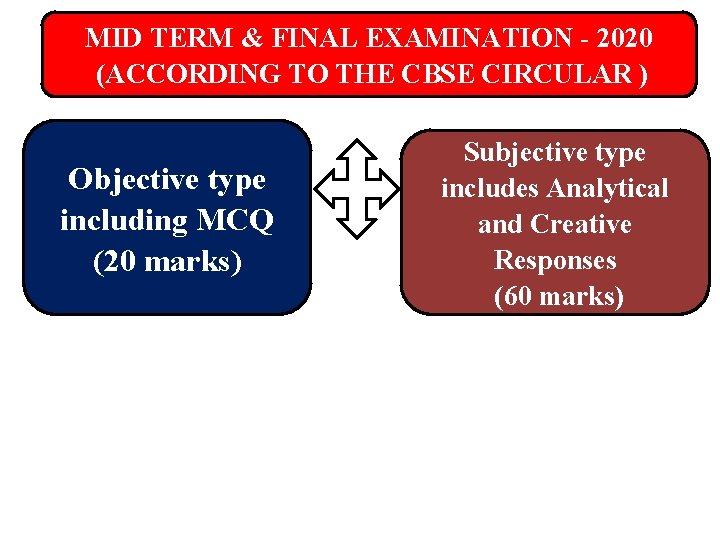 MID TERM & FINAL EXAMINATION - 2020
(ACCORDING TO THE CBSE CIRCULAR )

Objective type including MCQ (20 marks)

Subjective type includes Analytical and Creative Responses (60 marks)